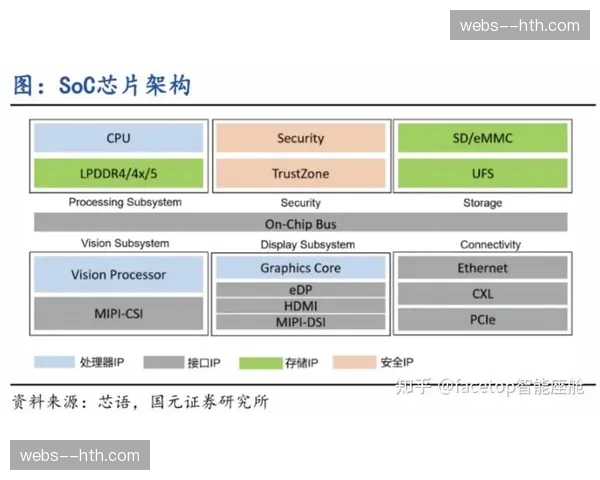 webs--hth.com

图：SoC芯片架构

CPU
LPDDR4/4x/5
Processing Subsystem

Security
TrustZone
Security

SD/eMMC
UFS
Storage

On-Chip Bus

Vision Subsystem
Vision Processor
MIPI-CSI

Display Subsystem
Graphics Core
eDP
HDMI
MIPI-DSI

Connectivity
Ethernet
CXL
PCIe

处理器IP 接口IP 存储IP 安全IP

知乎 @facetop智能座舱

资料来源：芯语，国元证券研究所

webs--hth.com